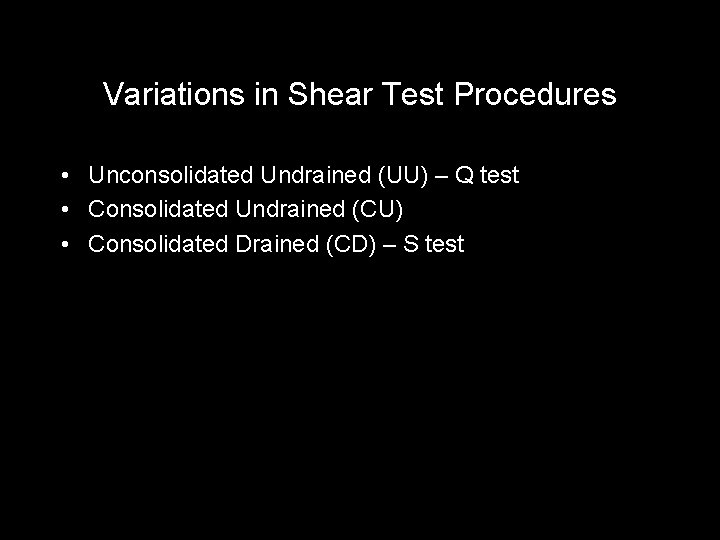 Variations in Shear Test Procedures

• Unconsolidated Undrained (UU) – Q test
• Consolidated Undrained (CU)
• Consolidated Drained (CD) – S test